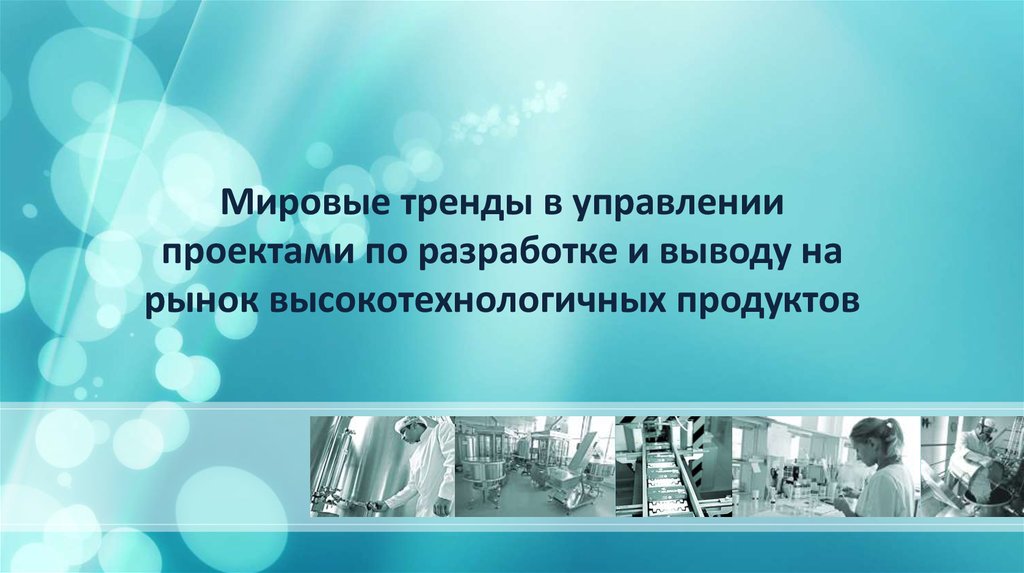 Мировые тренды в управлении проектами по разработке и выводу на рынок высокотехнологичных продуктов